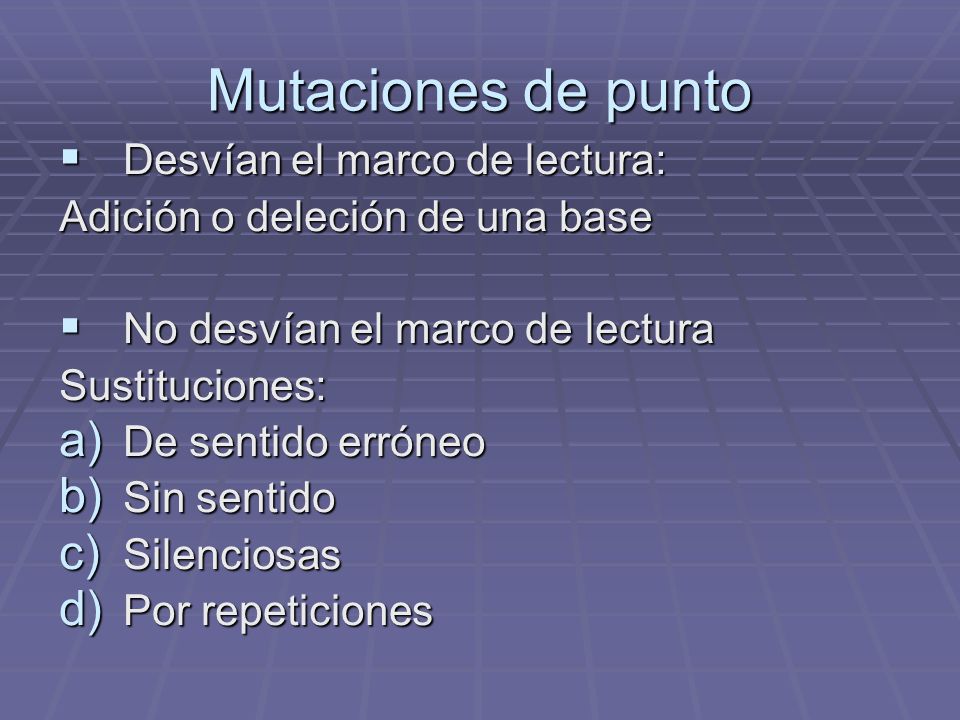 Mutaciones de punto

▪ Desvían el marco de lectura:
Adición o deleción de una base

▪ No desvían el marco de lectura
Sustituciones:
a) De sentido erróneo
b) Sin sentido
c) Silenciosas
d) Por repeticiones